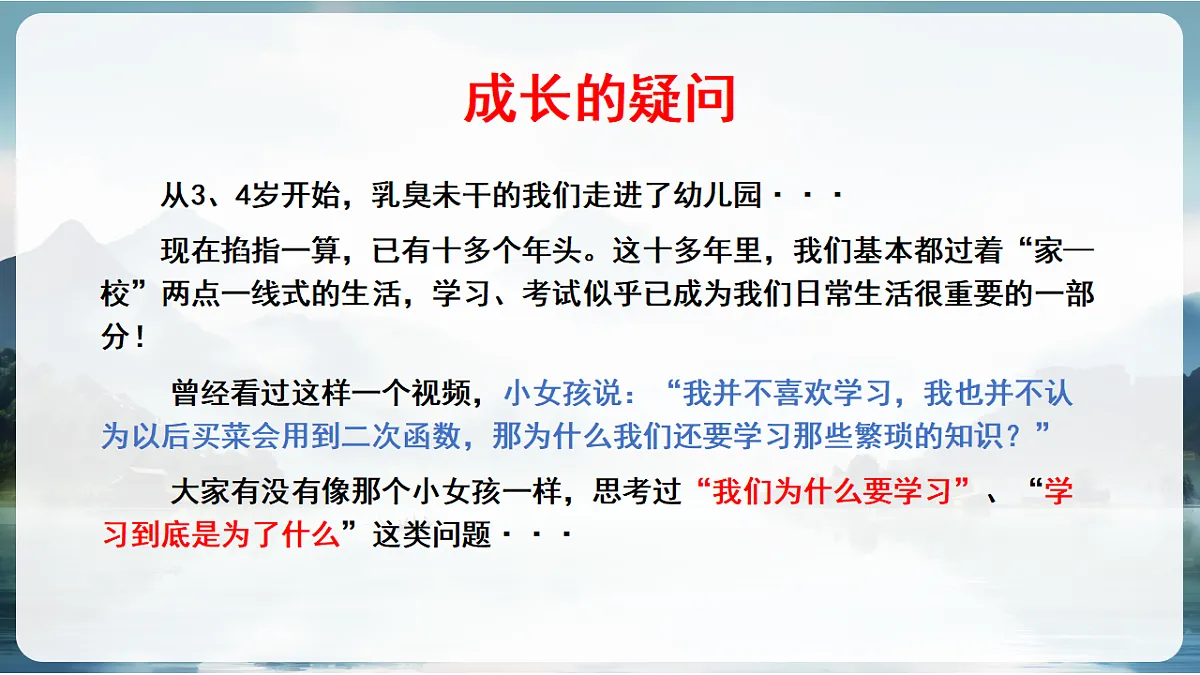 成长的疑问

从3、4岁开始，乳臭未干的我们走进了幼儿园···

现在掐指一算，已有十多个年头。这十多年里，我们基本都过着“家—校”两点一线式的生活，学习、考试似乎已成为我们日常生活很重要的一部分！

曾经看过这样一个视频，小女孩说：“我并不喜欢学习，我也并不认为以后买菜会用到二次函数，那为什么我们还要学习那些繁琐的知识？”

大家有没有像那个小女孩一样，思考过“我们为什么要学习”、“学习到底是为了什么”这类问题···